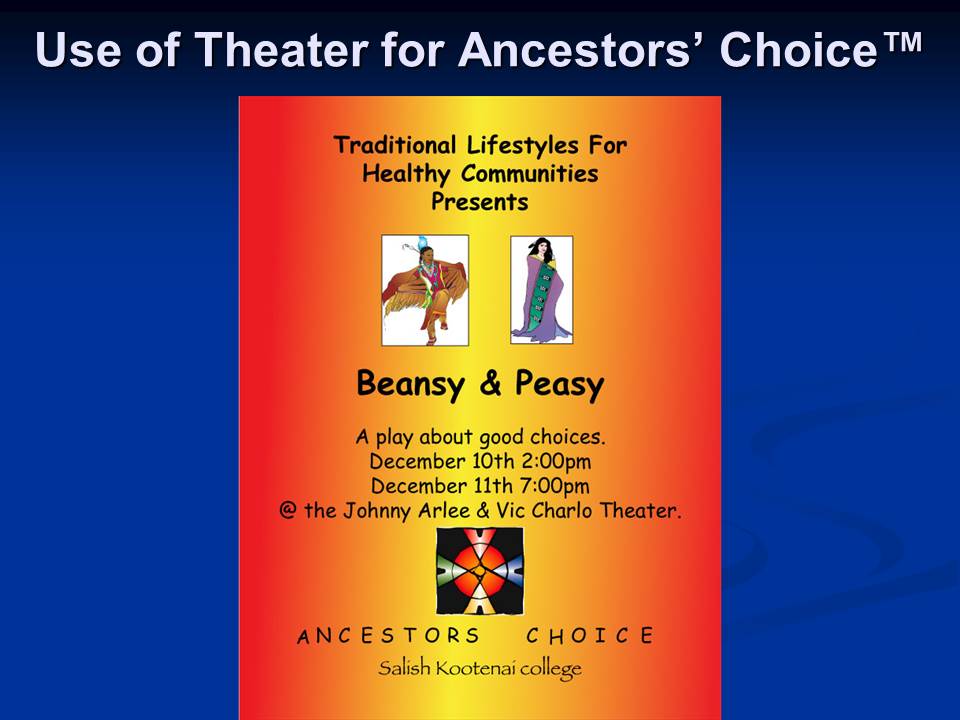 Use of Theater for Ancestors' Choice™

Traditional Lifestyles For Healthy Communities Presents

Beansy & Peasy

A play about good choices.
December 10th 2:00pm
December 11th 7:00pm
@ the Johnny Arlee & Vic Charlo Theater.

ANCESTORS CHOICE
Salish Kootenai college